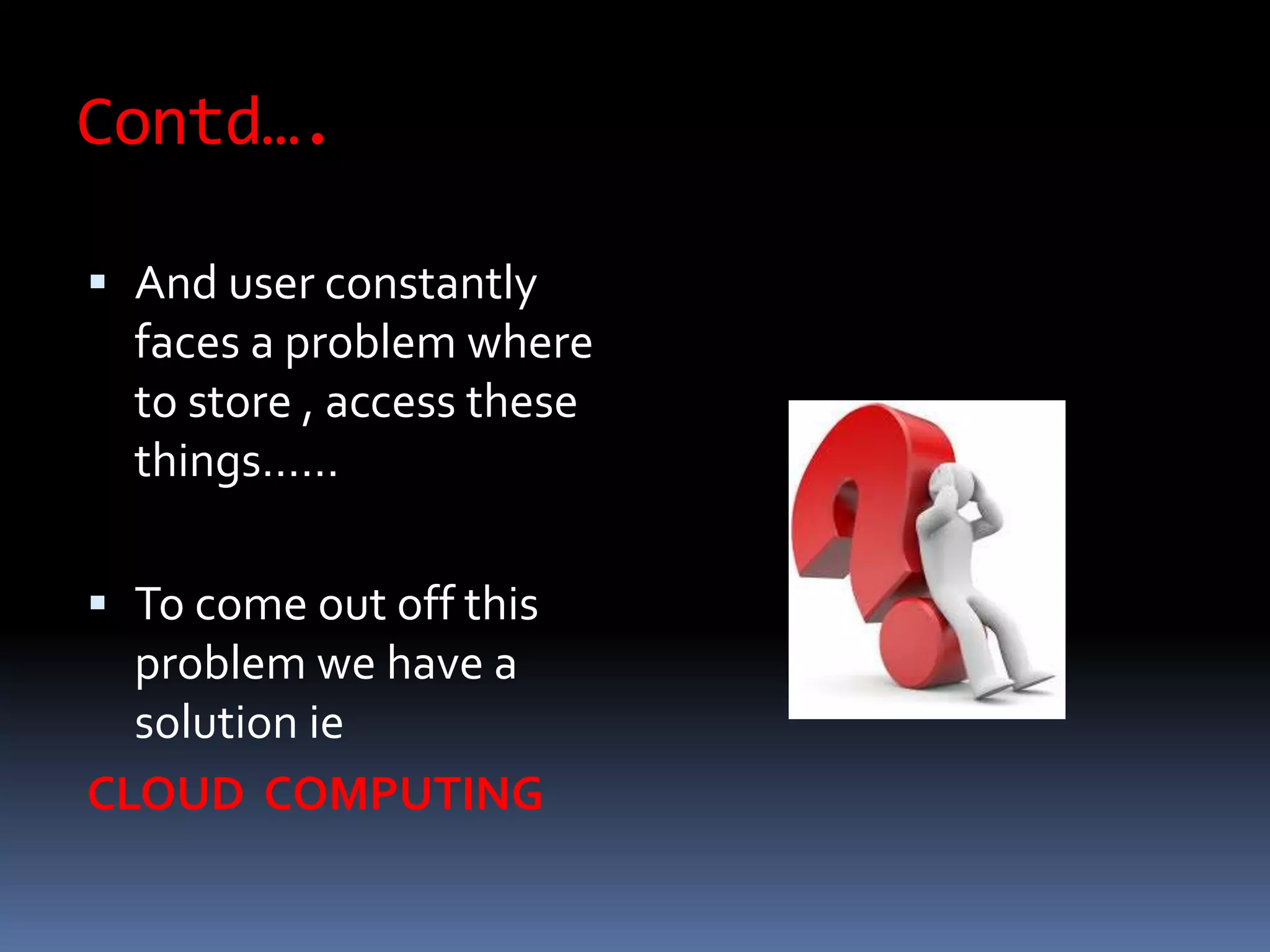 Contd….

▪ And user constantly faces a problem where to store , access these things……

▪ To come out off this problem we have a solution ie

CLOUD COMPUTING